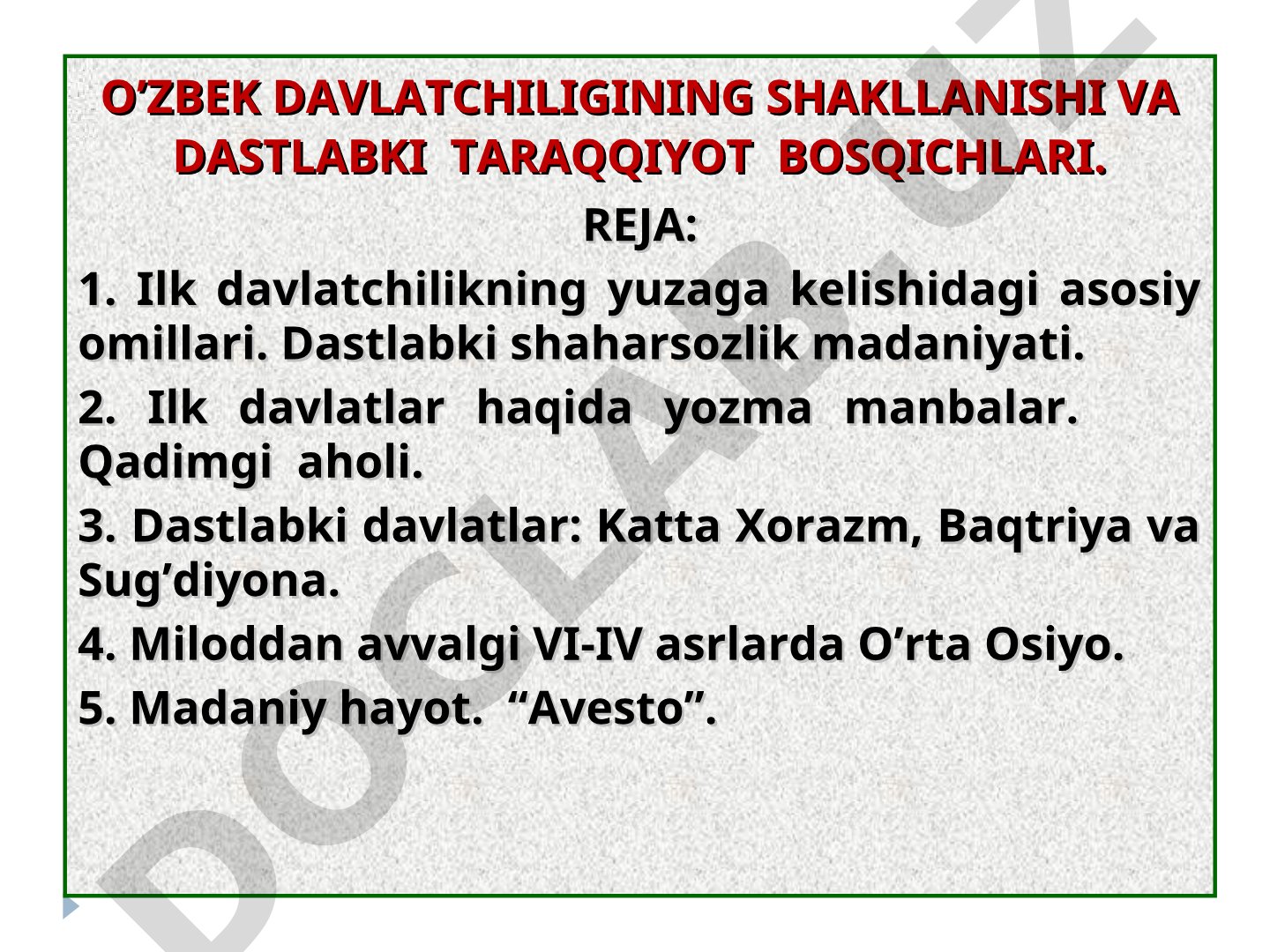 O’ZBEK DAVLATCHILIGINING SHAKLLANISHI VA DASTLABKI TARAQQIYOT BOSQICHLARI.

REJA:

1. Ilk davlatchilikning yuzaga kelishidagi asosiy omillari. Dastlabki shaharsozlik madaniyati.

2. Ilk davlatlar haqida yozma manbalar. Qadimgi aholi.

3. Dastlabki davlatlar: Katta Xorazm, Baqtriya va Sug’diyona.

4. Miloddan avvalgi VI-IV asrlarda O’rta Osiyo.

5. Madaniy hayot. “Avesto”.

DOCLAB.UZ